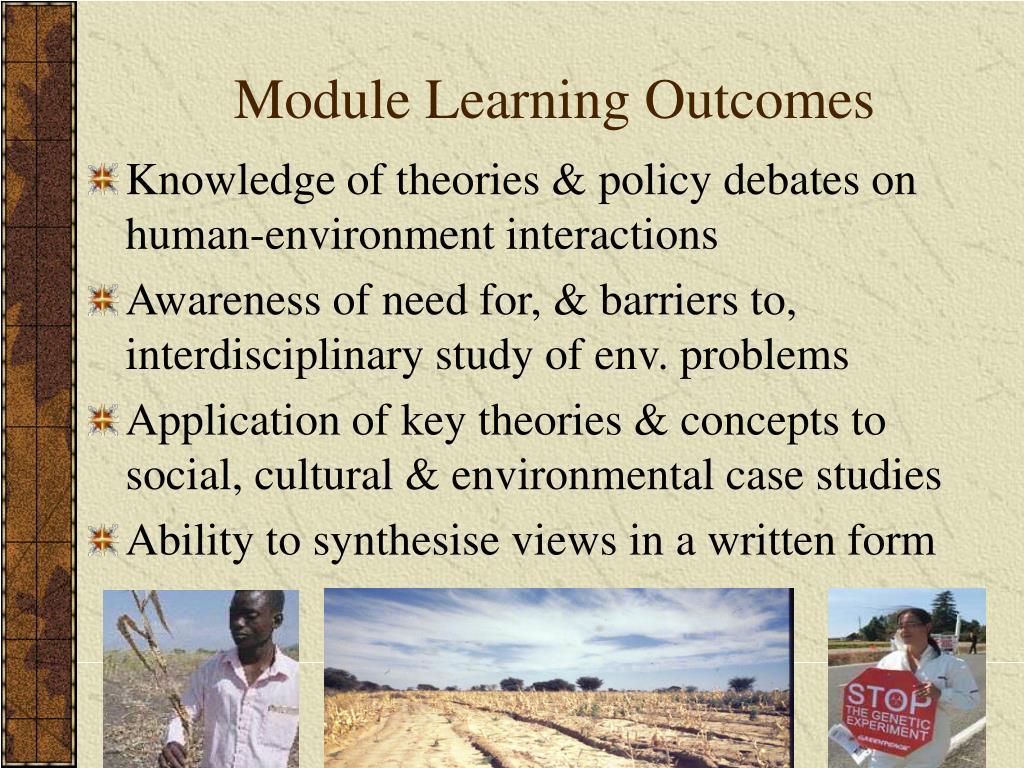 Module Learning Outcomes

Knowledge of theories & policy debates on human-environment interactions

Awareness of need for, & barriers to, interdisciplinary study of env. problems

Application of key theories & concepts to social, cultural & environmental case studies

Ability to synthesise views in a written form

STOP
THE GENETIC EXPERIMENT
GREENPEACE